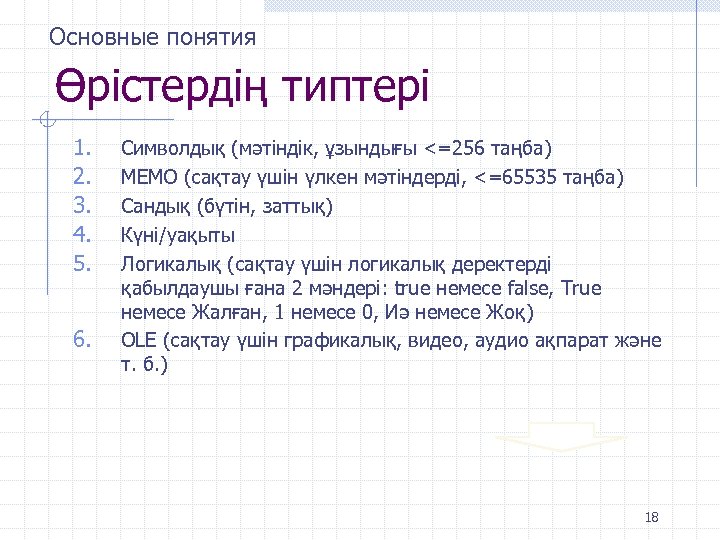 Основные понятия

Өрістердің типтері

1. Символдық (мәтіндік, ұзындығы <=256 таңба)
2. МЕМО (сақтау үшін үлкен мәтіндерді, <=65535 таңба)
3. Сандық (бүтін, заттық)
4. Күні/уақыты
5. Логикалық (сақтау үшін логикалық деректерді қабылдаушы ғана 2 мәндері: true немесе false, True немесе Жалған, 1 немесе 0, Иә немесе Жоқ)
6. OLE (сақтау үшін графикалық, видео, аудио ақпарат және т. б.)

18